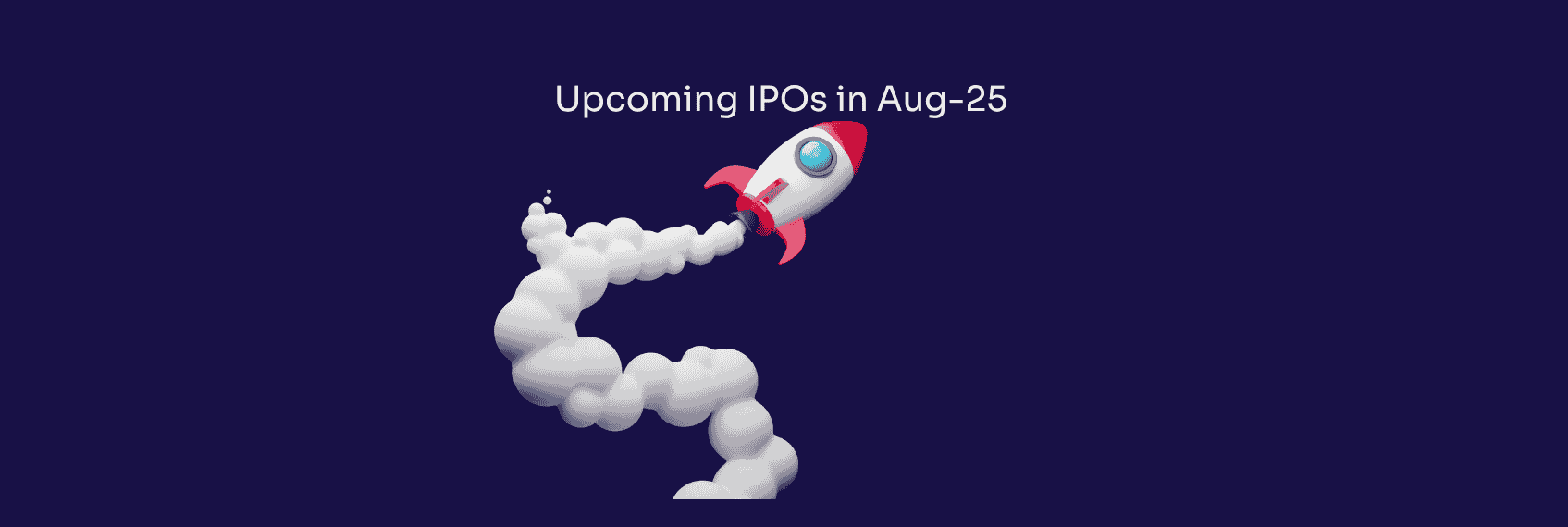 Upcoming IPOs in Aug-25